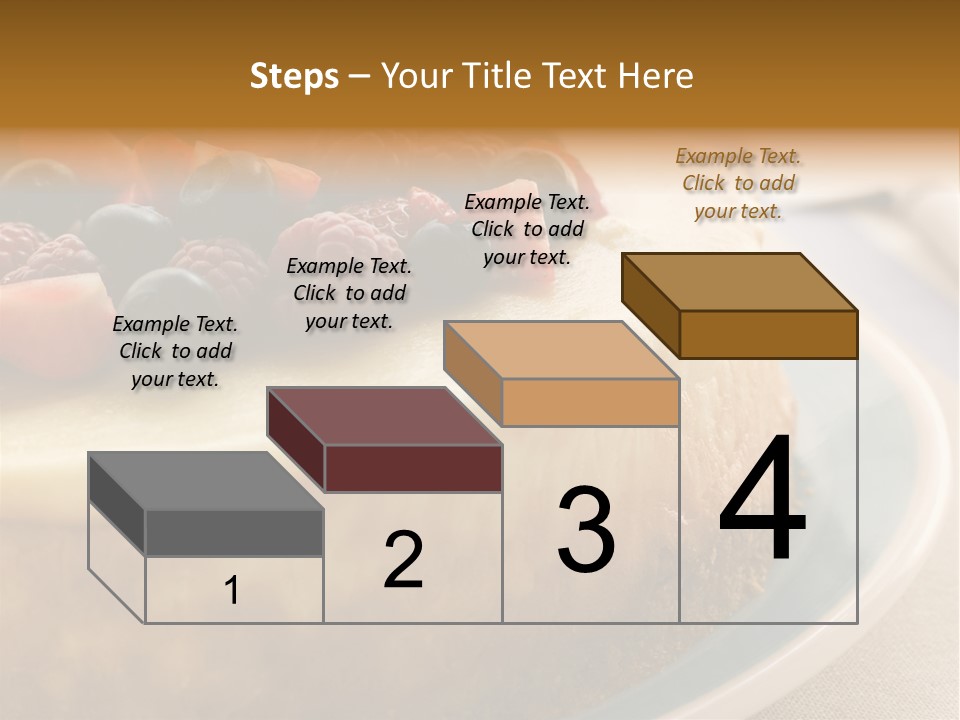 Steps – Your Title Text Here

Example Text. Click to add your text.

Example Text. Click to add your text.

Example Text. Click to add your text.

Example Text. Click to add your text.

1

2

3

4